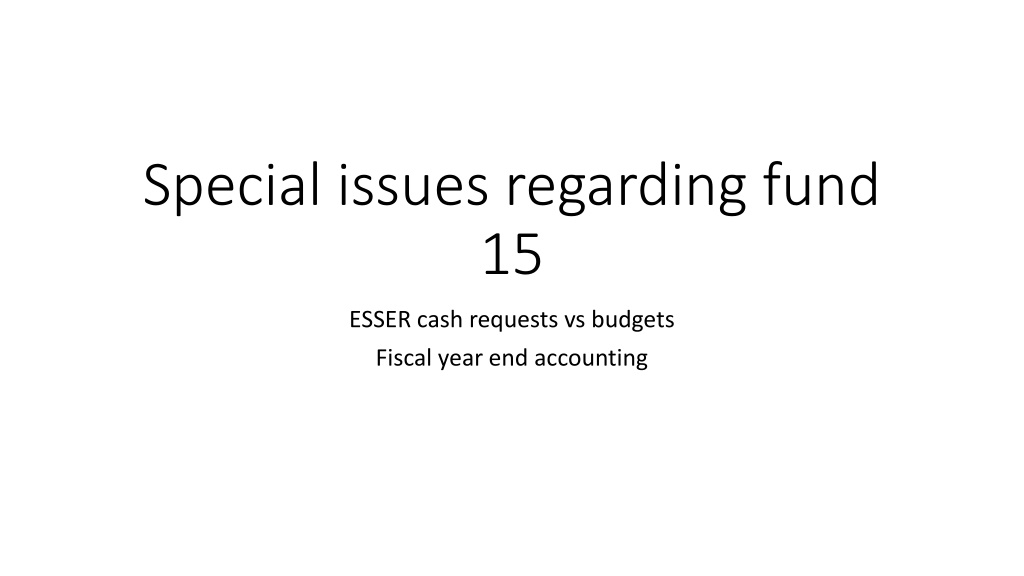 Special issues regarding fund 15

ESSER cash requests vs budgets

Fiscal year end accounting